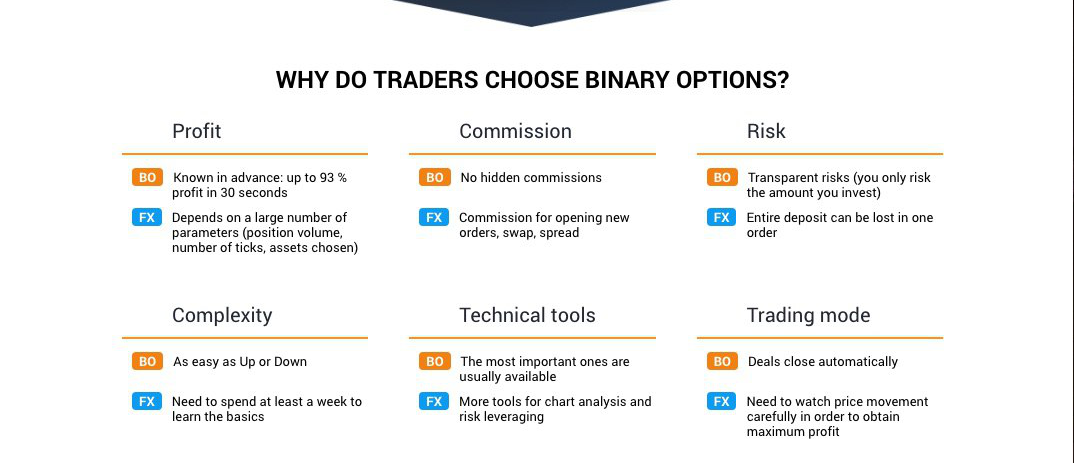 WHY DO TRADERS CHOOSE BINARY OPTIONS?

Profit

BO Known in advance: up to 93 % profit in 30 seconds

FX Depends on a large number of parameters (position volume, number of ticks, assets chosen)

Commission

BO No hidden commissions

FX Commission for opening new orders, swap, spread

Risk

BO Transparent risks (you only risk the amount you invest)

FX Entire deposit can be lost in one order

Complexity

BO As easy as Up or Down

FX Need to spend at least a week to learn the basics

Technical tools

BO The most important ones are usually available

FX More tools for chart analysis and risk leveraging

Trading mode

BO Deals close automatically

FX Need to watch price movement carefully in order to obtain maximum profit